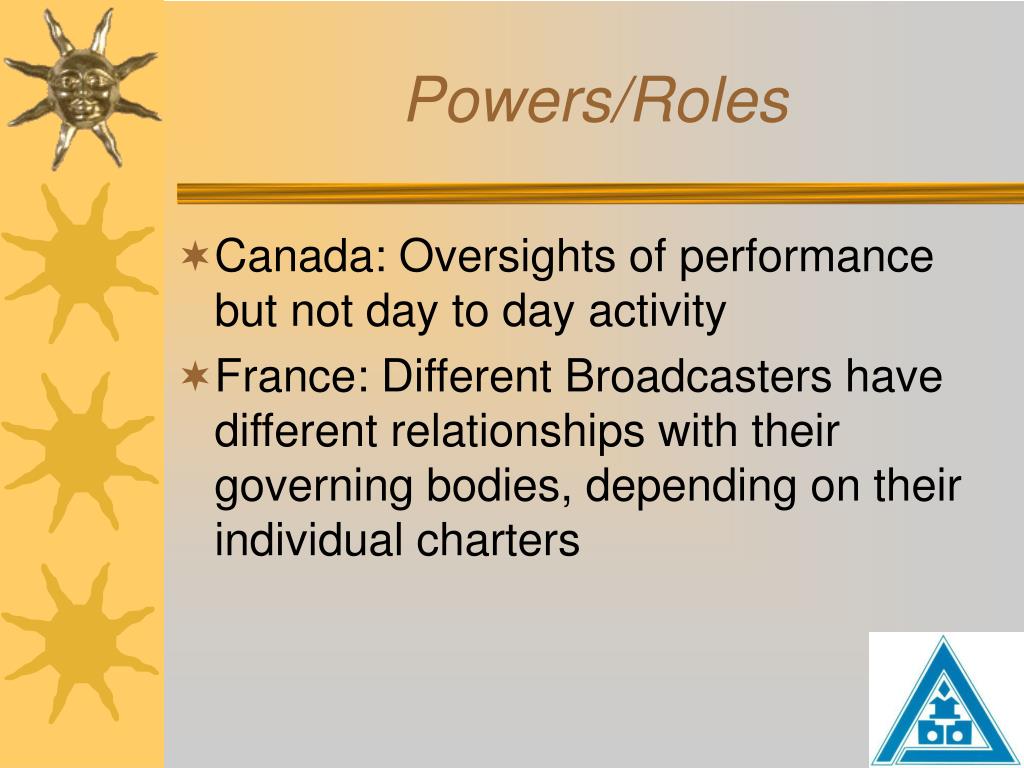 Powers/Roles

Canada: Oversights of performance but not day to day activity

France: Different Broadcasters have different relationships with their governing bodies, depending on their individual charters